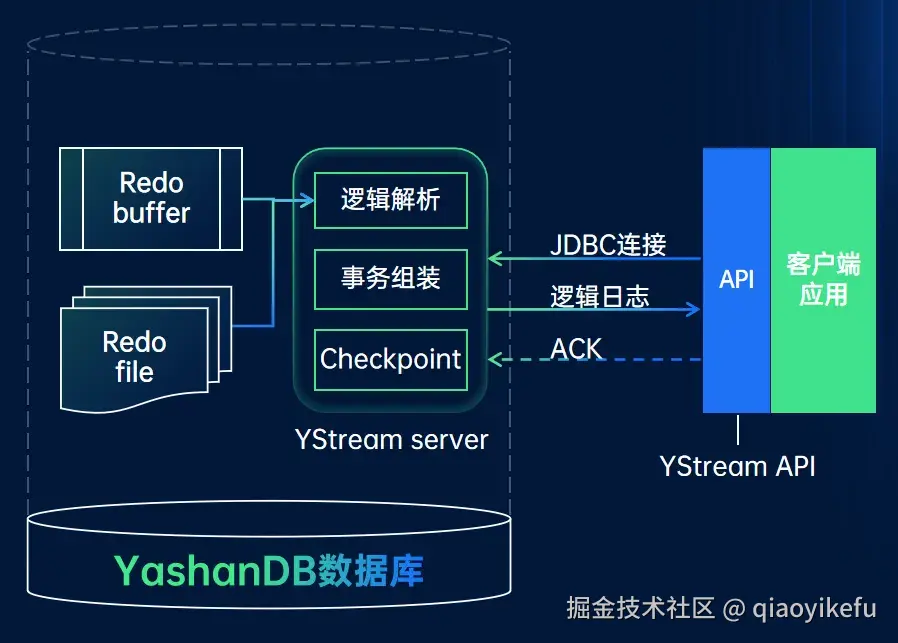 Redo buffer

Redo file

逻辑解析

事务组装

Checkpoint

YStream server

JDBC连接

逻辑日志

ACK

API

客户端应用

YStream API

YashanDB数据库

掘金技术社区 @ qiaoyikefu